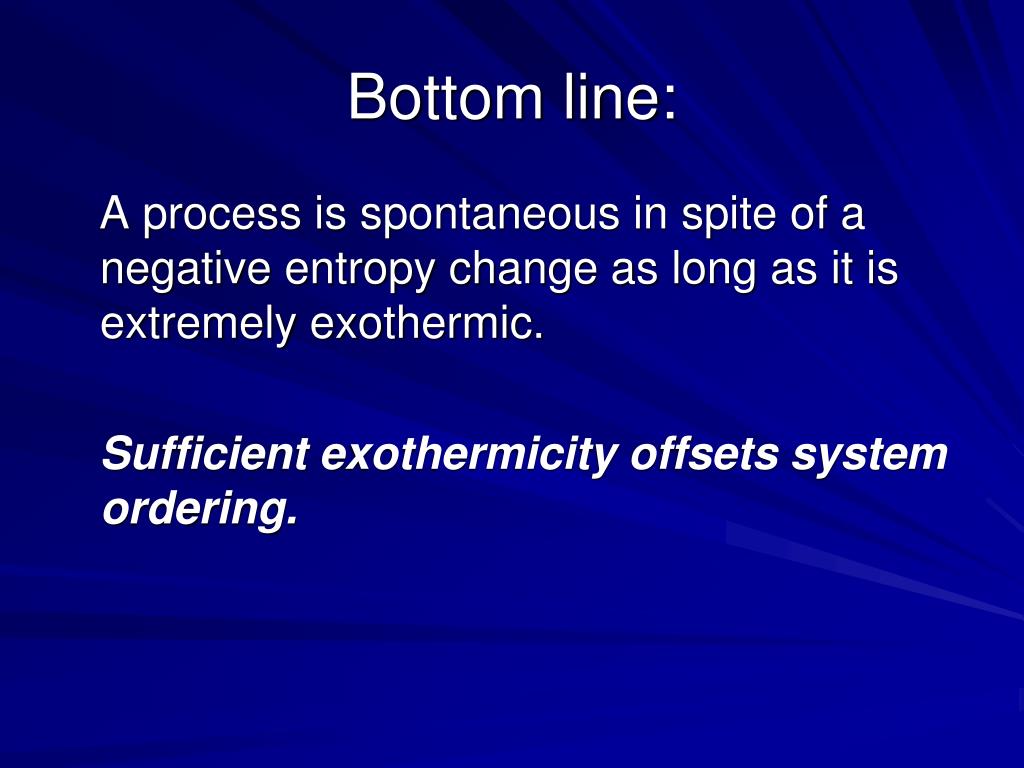 Bottom line:

A process is spontaneous in spite of a negative entropy change as long as it is extremely exothermic.

Sufficient exothermicity offsets system ordering.